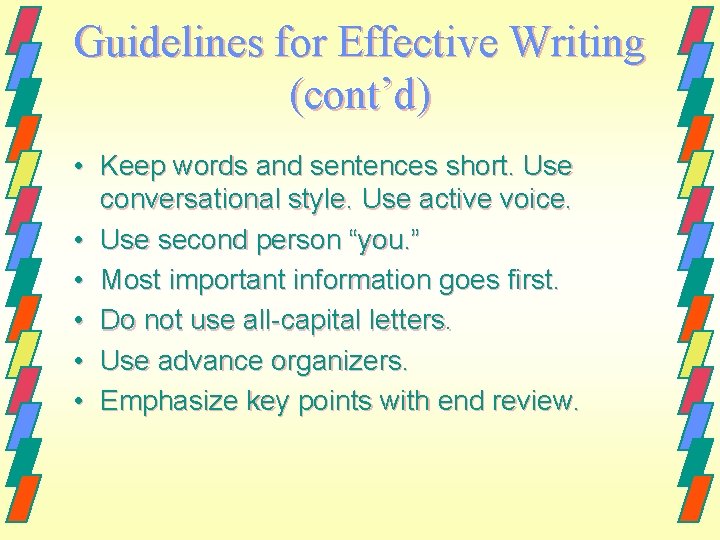 Guidelines for Effective Writing (cont’d)

• Keep words and sentences short. Use conversational style. Use active voice.
• Use second person “you.”
• Most important information goes first.
• Do not use all-capital letters.
• Use advance organizers.
• Emphasize key points with end review.